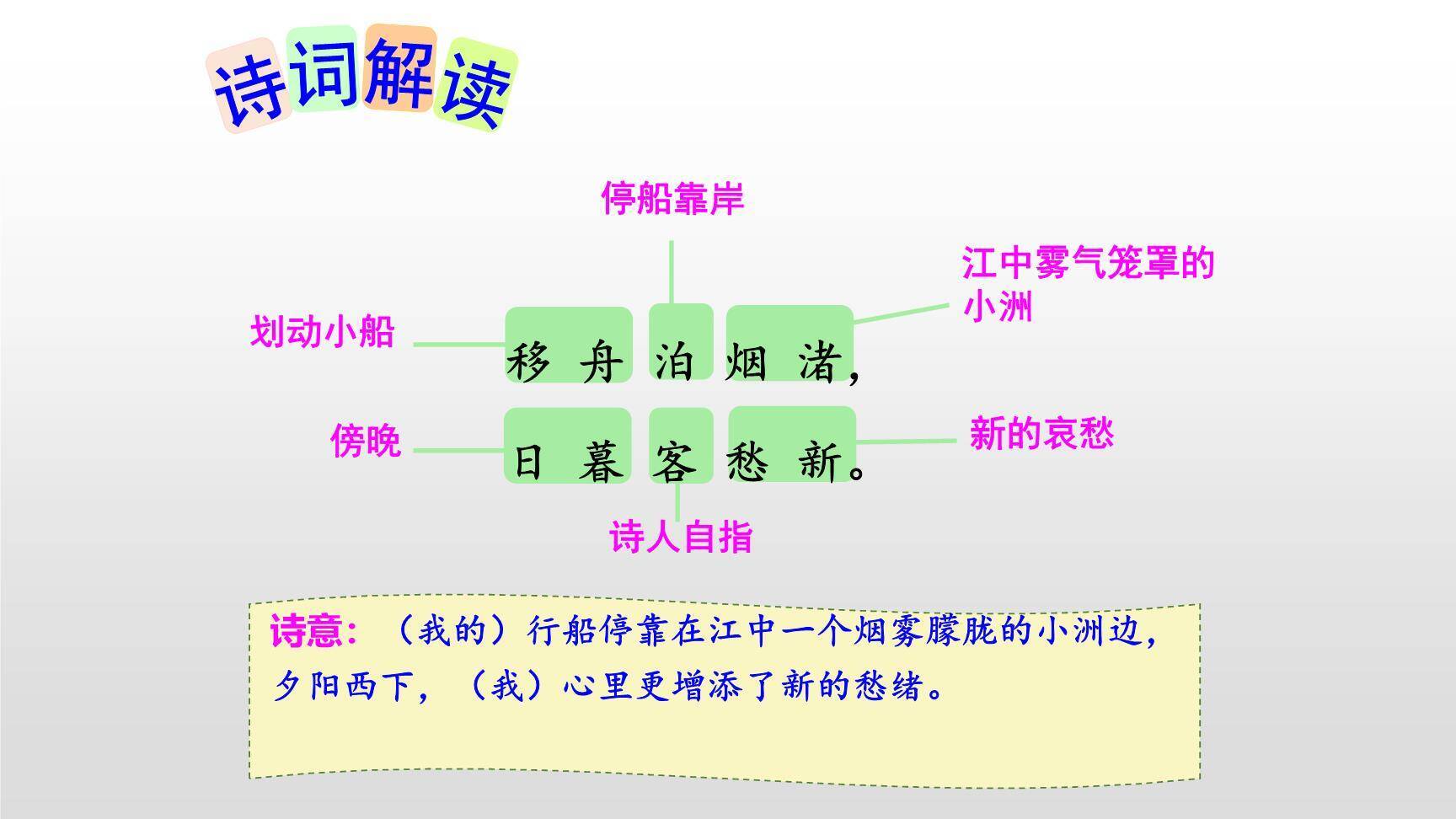 诗词解读

停船靠岸

江中雾气笼罩的小洲

划动小船

移舟泊烟渚，

傍晚

日暮客愁新。

新的哀愁

诗人自指

诗意：（我的）行船停靠在江中一个烟雾朦胧的小洲边，夕阳西下，（我）心里更增添了新的愁绪。